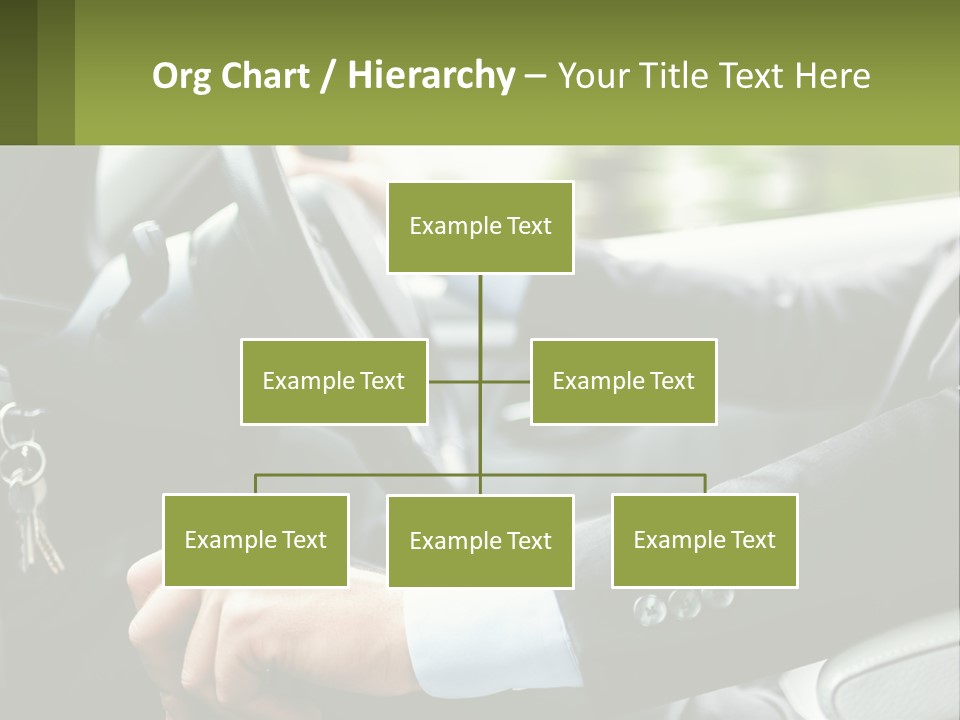 Org Chart / Hierarchy – Your Title Text Here

Example Text

Example Text

Example Text

Example Text

Example Text

Example Text